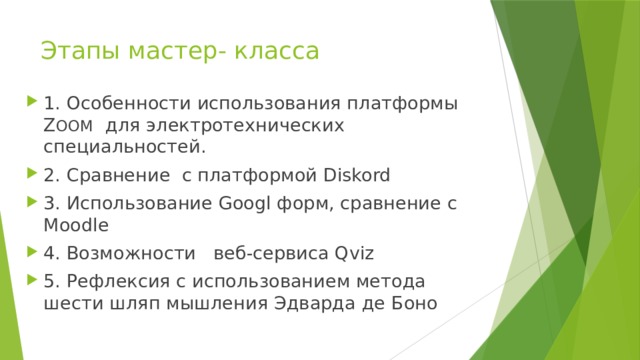 Этапы мастер- класса

1. Особенности использования платформы ZOOM для электротехнических специальностей.

2. Сравнение с платформой Diskord

3. Использование Googl форм, сравнение с Moodle

4. Возможности веб-сервиса Qviz

5. Рефлексия с использованием метода шести шляп мышления Эдварда де Боно